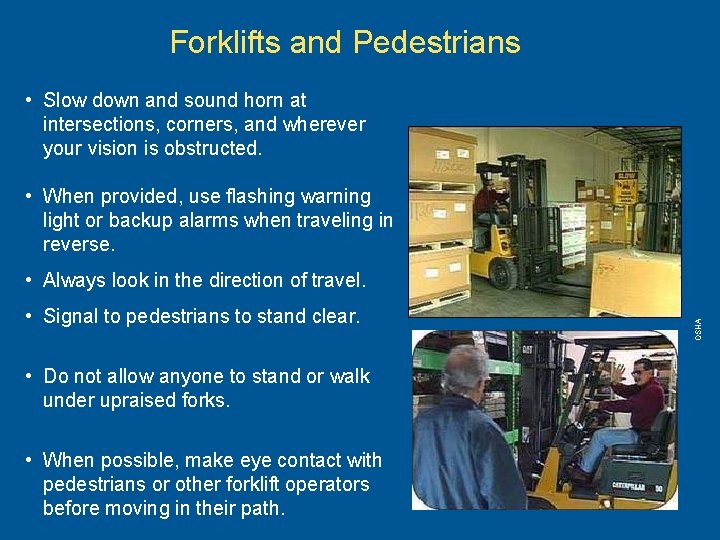 Forklifts and Pedestrians

• Slow down and sound horn at intersections, corners, and wherever your vision is obstructed.

• When provided, use flashing warning light or backup alarms when traveling in reverse.

• Always look in the direction of travel.

• Signal to pedestrians to stand clear.

• Do not allow anyone to stand or walk under upraised forks.

• When possible, make eye contact with pedestrians or other forklift operators before moving in their path.

SLOW

CAT

CATERPILLAR 50

OSHA